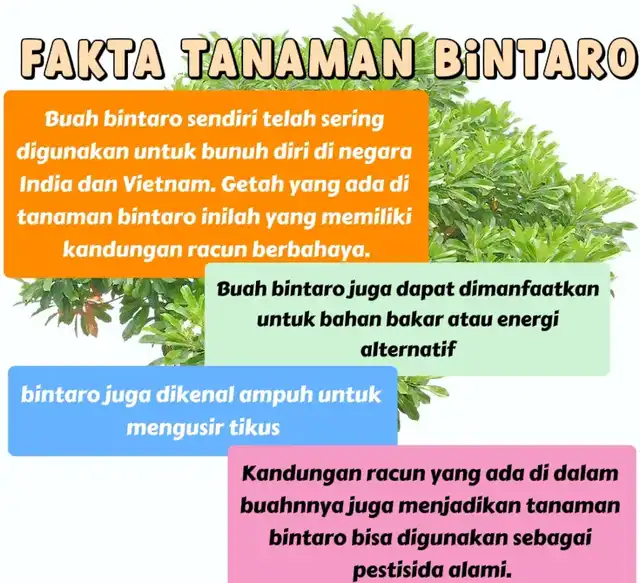 FAKTA TANAMAN BiNTARO

Buah bintaro sendiri telah sering digunakan untuk bunuh diri di negara India dan Vietnam. Getah yang ada di tanaman bintaro inilah yang memiliki kandungan racun berbahaya.

Buah bintaro juga dapat dimanfaatkan untuk bahan bakar atau energi alternatif

bintaro juga dikenal ampuh untuk mengusir tikus

Kandungan racun yang ada di dalam buahnnya juga menjadikan tanaman bintaro bisa digunakan sebagai pestisida alami.